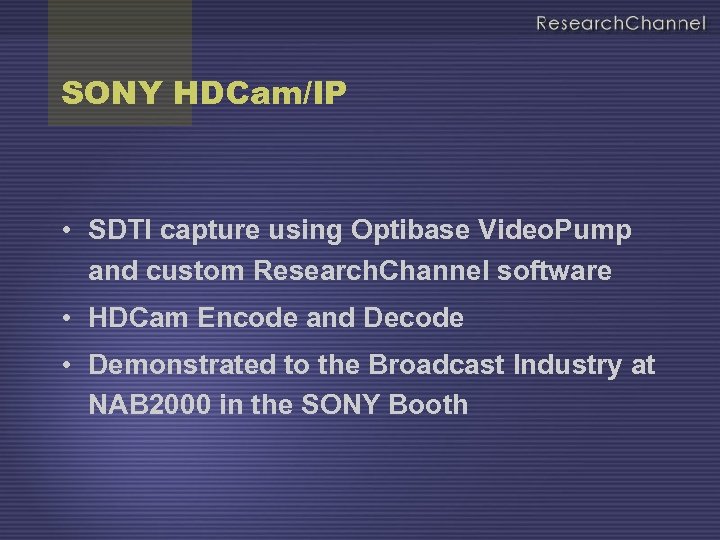 ResearchChannel

SONY HDCam/IP

• SDTI capture using Optibase VideoPump and custom ResearchChannel software

• HDCam Encode and Decode

• Demonstrated to the Broadcast Industry at NAB2000 in the SONY Booth